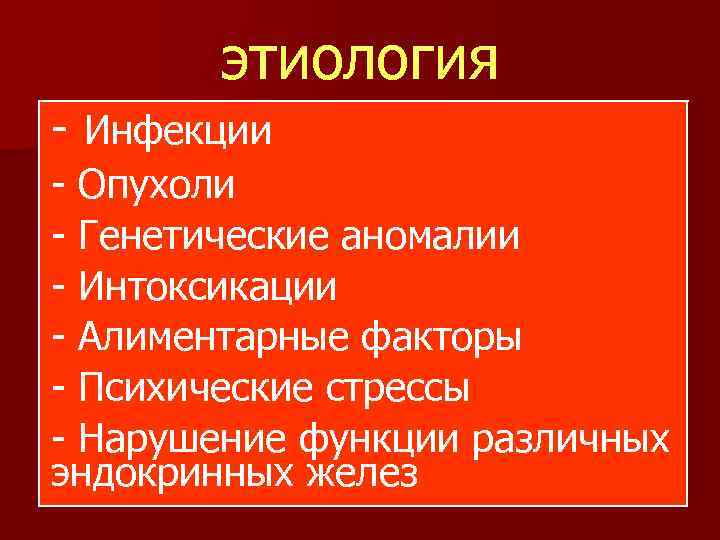 ЭТИОЛОГИЯ

- Инфекции
- Опухоли
- Генетические аномалии
- Интоксикации
- Алиментарные факторы
- Психические стрессы
- Нарушение функции различных эндокринных желез